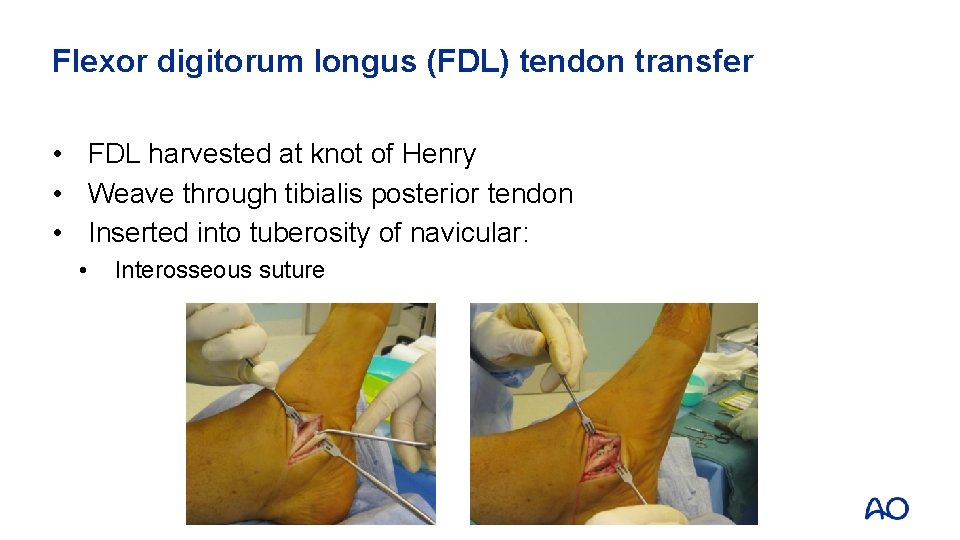 Flexor digitorum longus (FDL) tendon transfer

• FDL harvested at knot of Henry
• Weave through tibialis posterior tendon
• Inserted into tuberosity of navicular:
  • Interosseous suture

AO